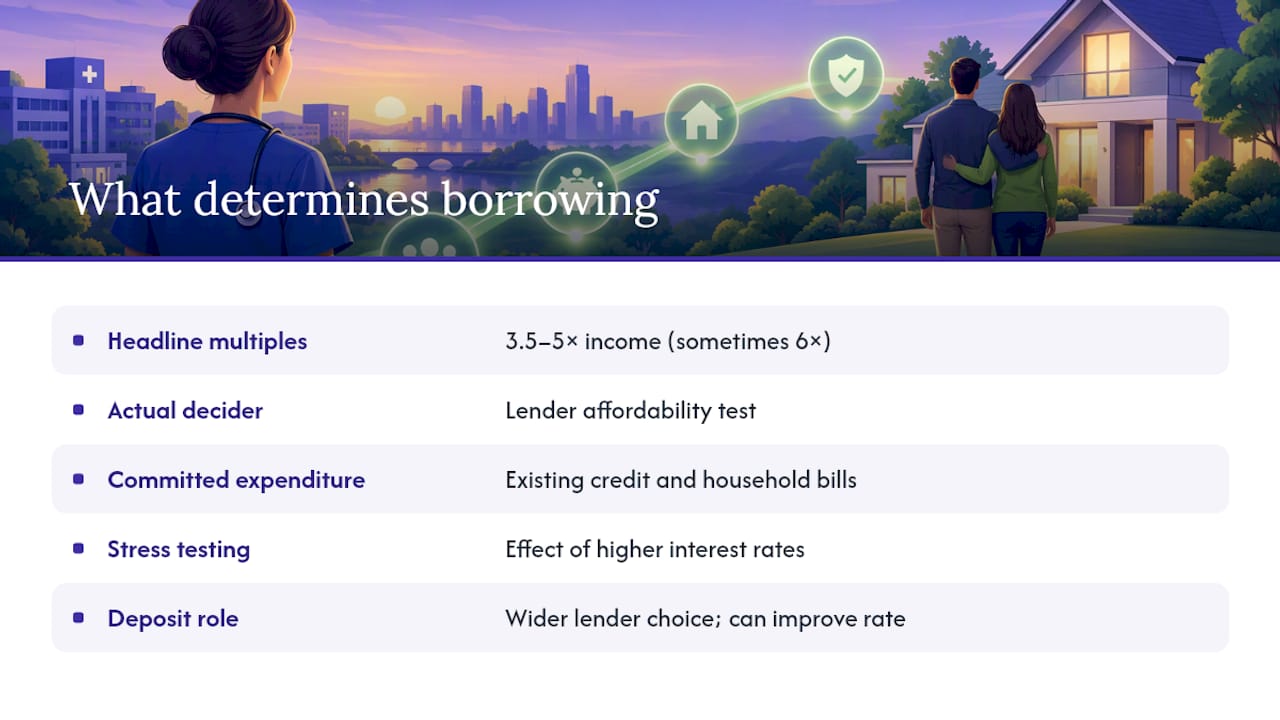 What determines borrowing

| | |
|---|---|
| Headline multiples | 3.5–5× income (sometimes 6×) |
| Actual decider | Lender affordability test |
| Committed expenditure | Existing credit and household bills |
| Stress testing | Effect of higher interest rates |
| Deposit role | Wider lender choice; can improve rate |